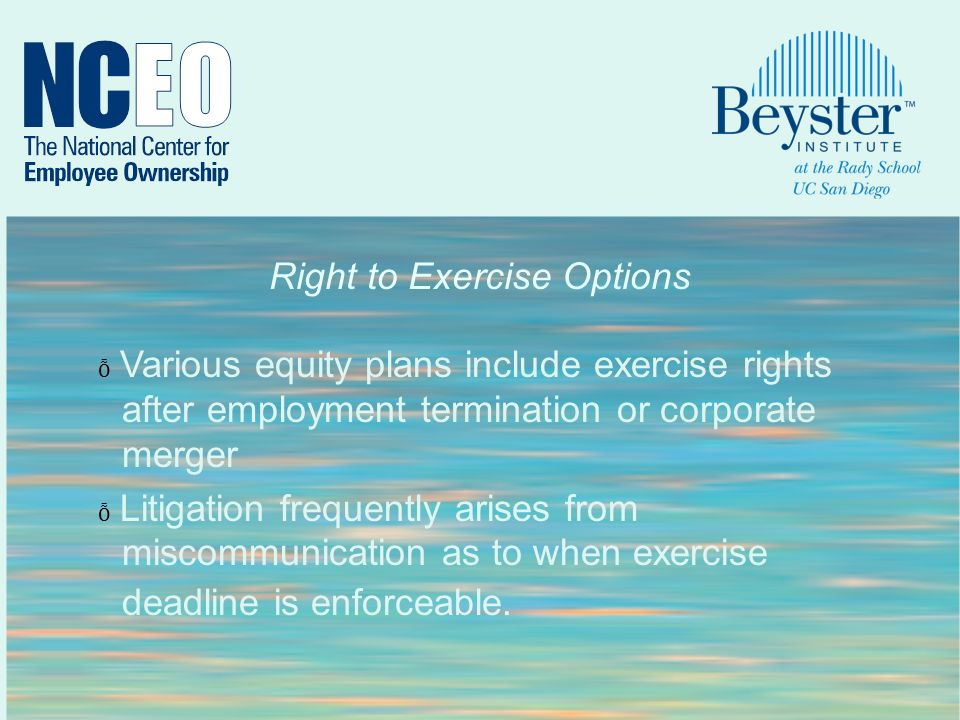 NCEO
The National Center for
Employee Ownership

Beyster™
INSTITUTE
at the Rady School
UC San Diego

Right to Exercise Options

ő Various equity plans include exercise rights after employment termination or corporate merger

ő Litigation frequently arises from miscommunication as to when exercise deadline is enforceable.